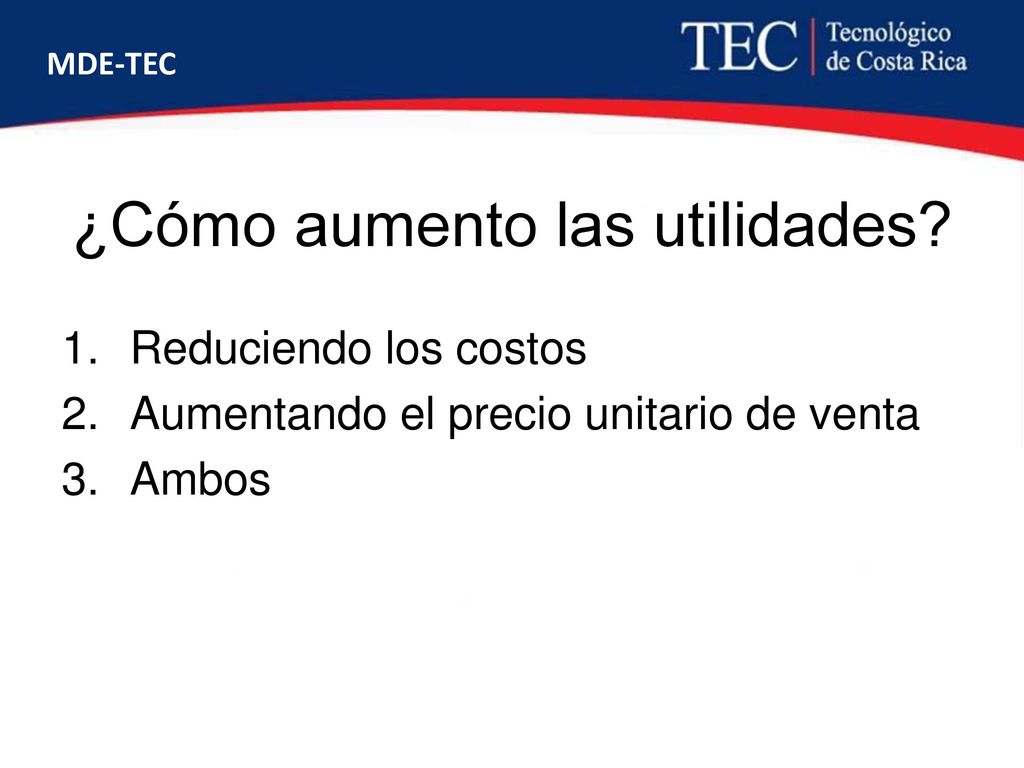 MDE-TEC

TEC Tecnológico de Costa Rica

¿Cómo aumento las utilidades?

1. Reduciendo los costos
2. Aumentando el precio unitario de venta
3. Ambos